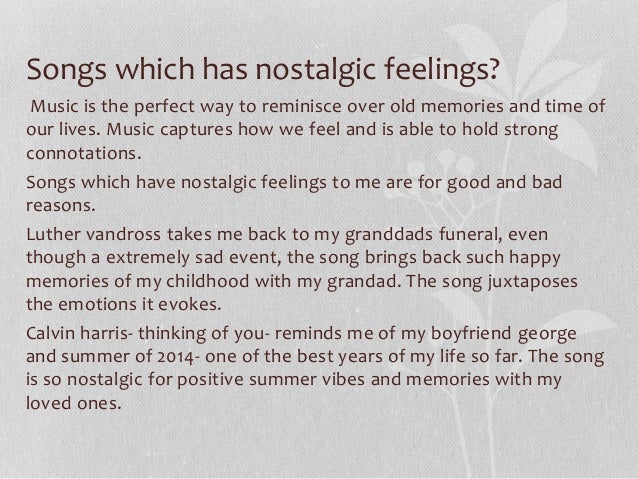 Songs which has nostalgic feelings?

Music is the perfect way to reminisce over old memories and time of our lives. Music captures how we feel and is able to hold strong connotations.

Songs which have nostalgic feelings to me are for good and bad reasons.

Luther vandross takes me back to my granddads funeral, even though a extremely sad event, the song brings back such happy memories of my childhood with my grandad. The song juxtaposes the emotions it evokes.

Calvin harris- thinking of you- reminds me of my boyfriend george and summer of 2014- one of the best years of my life so far. The song is so nostalgic for positive summer vibes and memories with my loved ones.